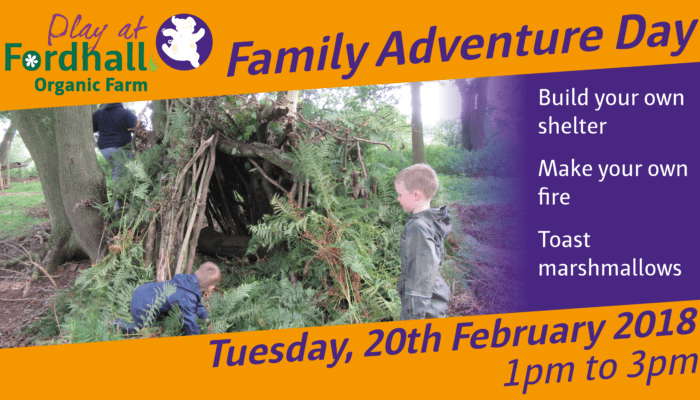 Play at
Fordhall
Organic Farm

Family Adventure Day

Build your own shelter

Make your own fire

Toast marshmallows

Tuesday, 20th February 2018
1pm to 3pm